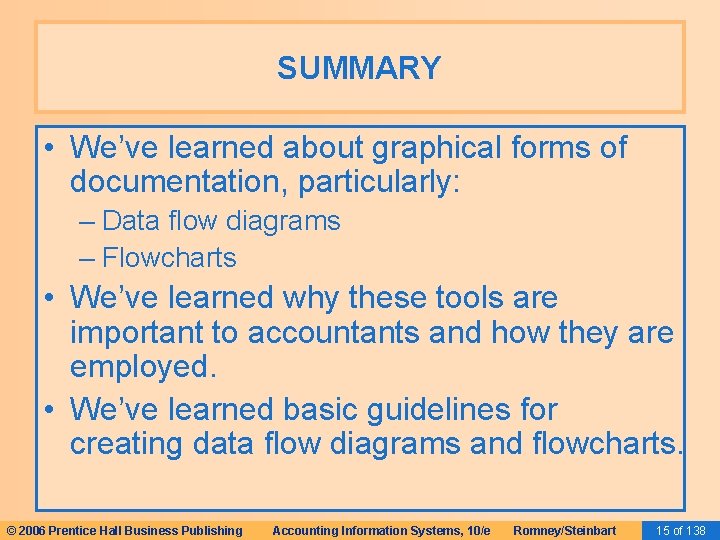 SUMMARY

• We've learned about graphical forms of documentation, particularly:
– Data flow diagrams
– Flowcharts
• We've learned why these tools are important to accountants and how they are employed.
• We've learned basic guidelines for creating data flow diagrams and flowcharts.

© 2006 Prentice Hall Business Publishing Accounting Information Systems, 10/e Romney/Steinbart 15 of 138